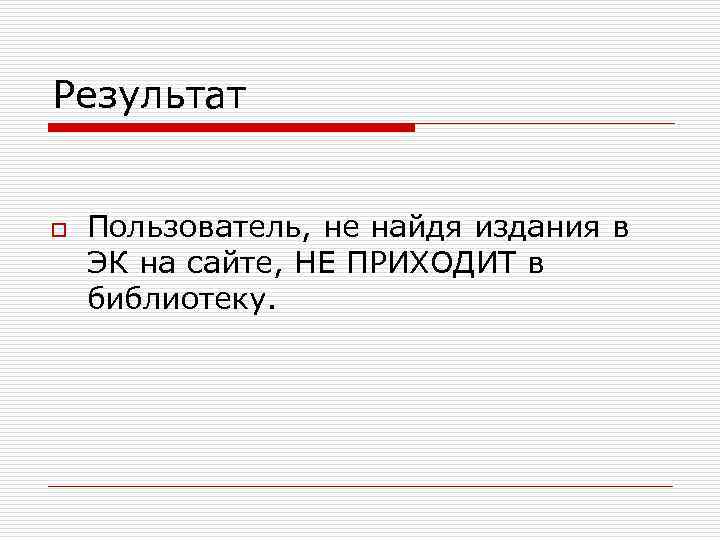 Результат

Пользователь, не найдя издания в ЭК на сайте, НЕ ПРИХОДИТ в библиотеку.